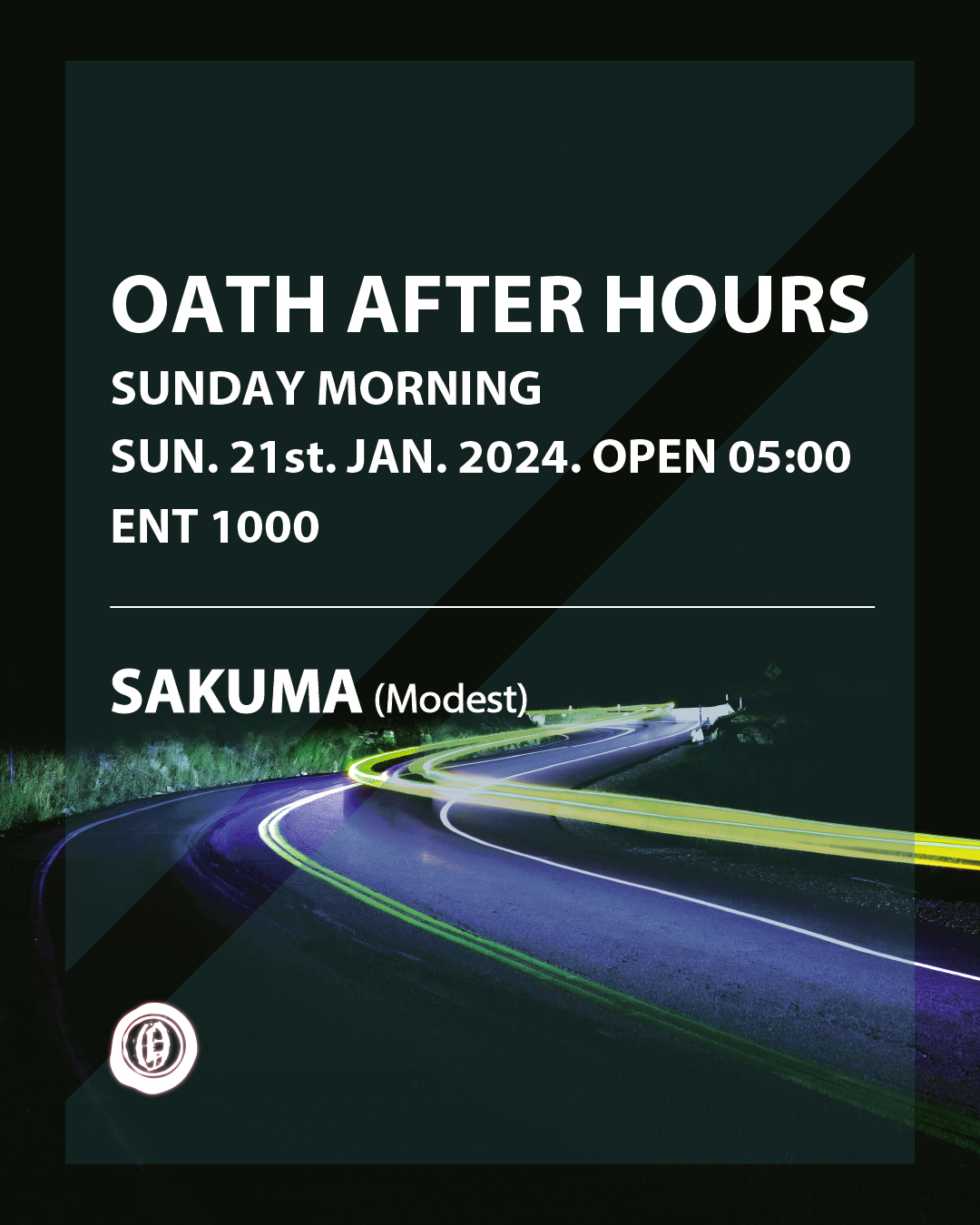 OATH AFTER HOURS
SUNDAY MORNING
SUN. 21st. JAN. 2024. OPEN 05:00
ENT 1000

SAKUMA (Modest)